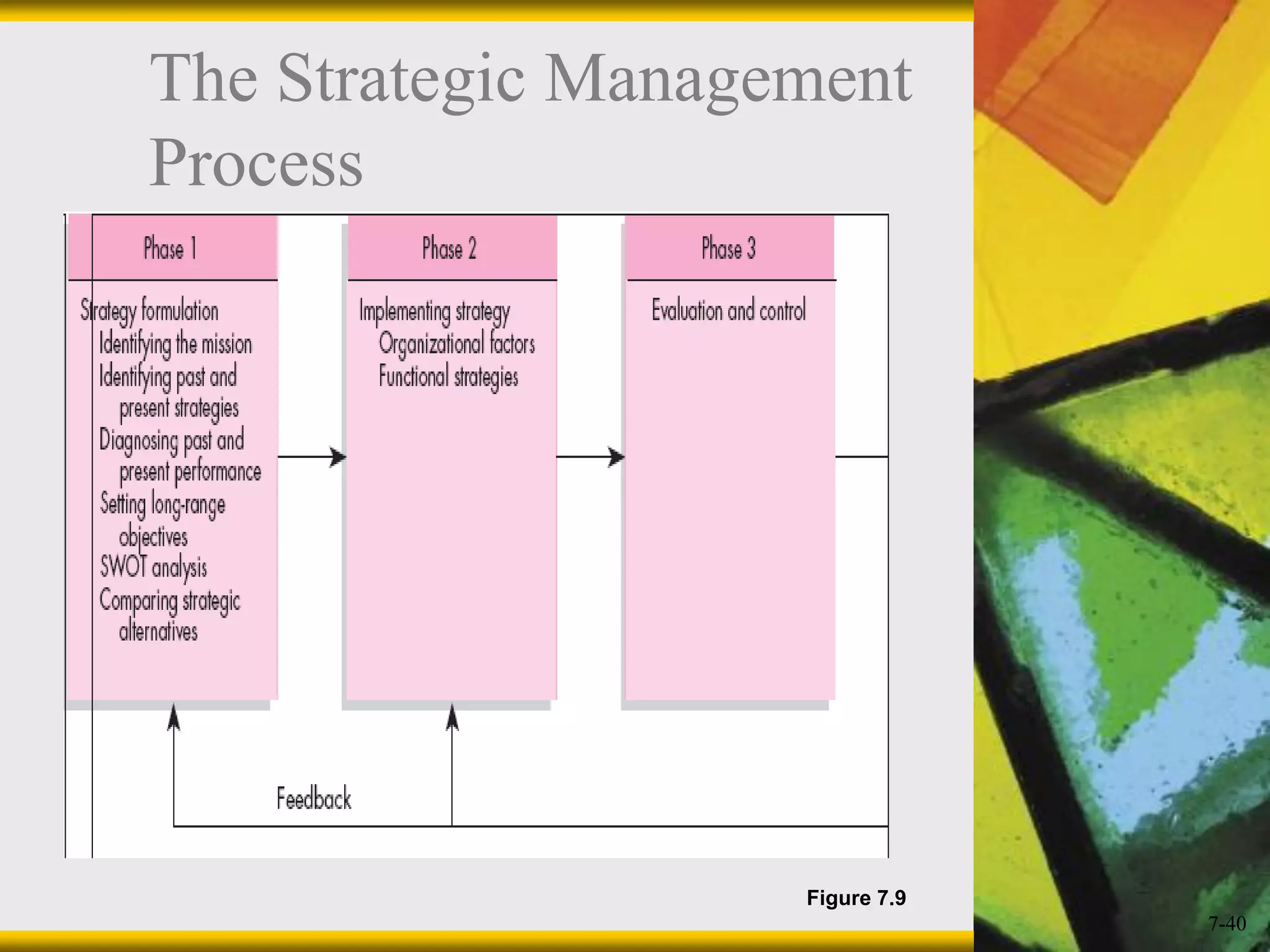 The Strategic Management Process

Phase 1

Strategy formulation
Identifying the mission
Identifying past and present strategies
Diagnosing past and present performance
Setting long-range objectives
SWOT analysis
Comparing strategic alternatives

Phase 2

Implementing strategy
Organizational factors
Functional strategies

Phase 3

Evaluation and control

Feedback

Figure 7.9

7-40